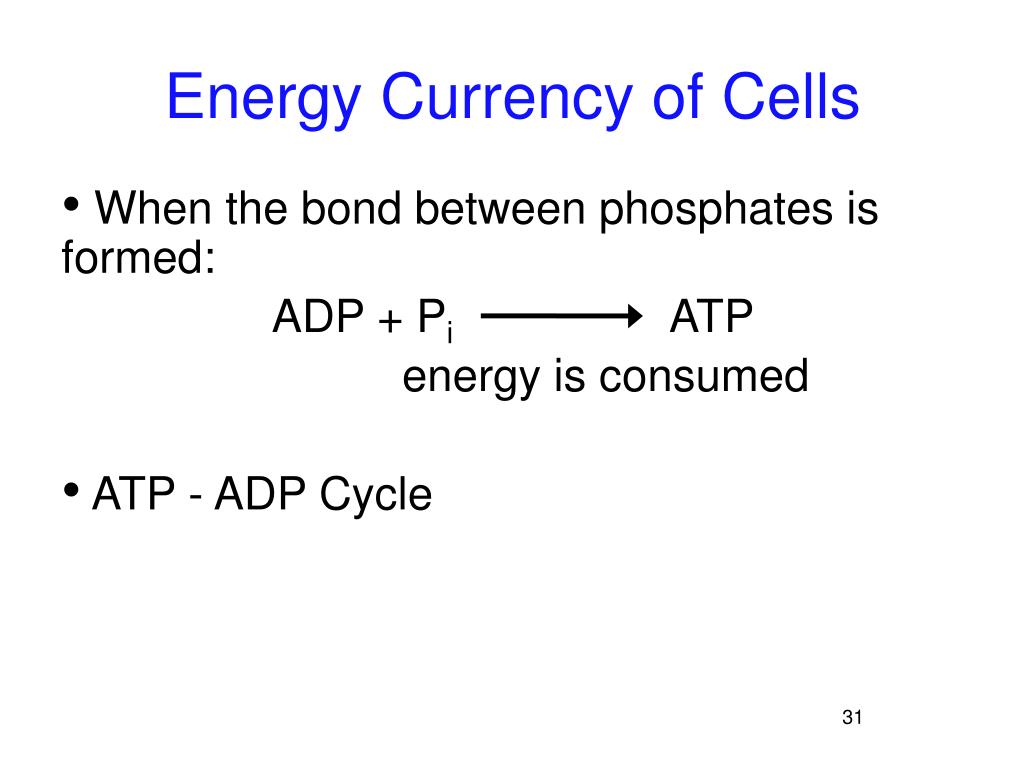 Energy Currency of Cells

• When the bond between phosphates is formed:

$ADP + P_i \longrightarrow ATP$

energy is consumed

• ATP - ADP Cycle

31